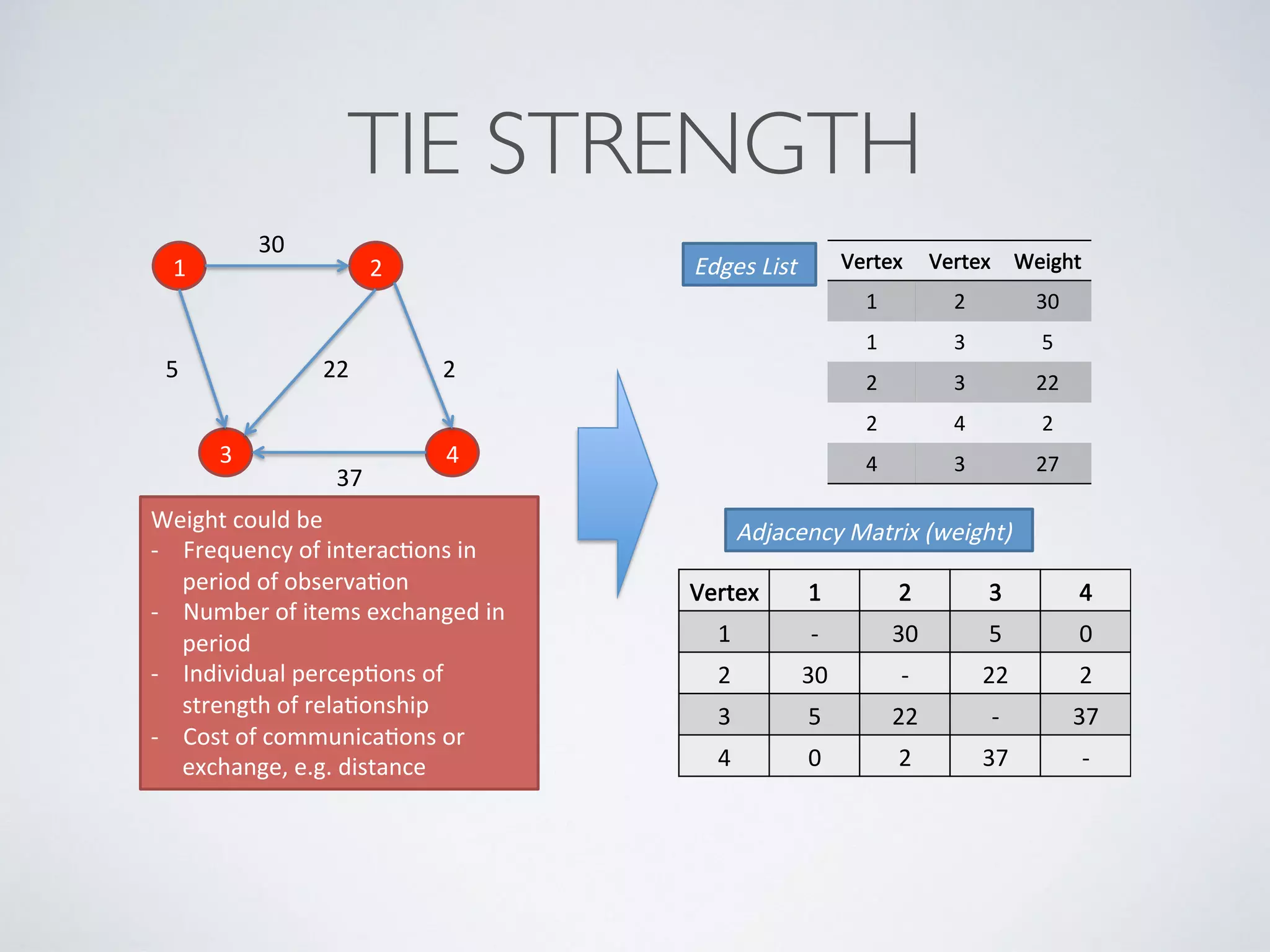 TIE STRENGTH

30
1
2
5
22
2
3
4
37

Weight could be
- Frequency of interactions in period of observation
- Number of items exchanged in period
- Individual perceptions of strength of relationship
- Cost of communications or exchange, e.g. distance

Edges List

| Vertex | Vertex | Weight |
|---|---|---|
| 1 | 2 | 30 |
| 1 | 3 | 5 |
| 2 | 3 | 22 |
| 2 | 4 | 2 |
| 4 | 3 | 27 |

Adjacency Matrix (weight)

| Vertex | 1 | 2 | 3 | 4 |
|---|---|---|---|---|
| 1 | - | 30 | 5 | 0 |
| 2 | 30 | - | 22 | 2 |
| 3 | 5 | 22 | - | 37 |
| 4 | 0 | 2 | 37 | - |